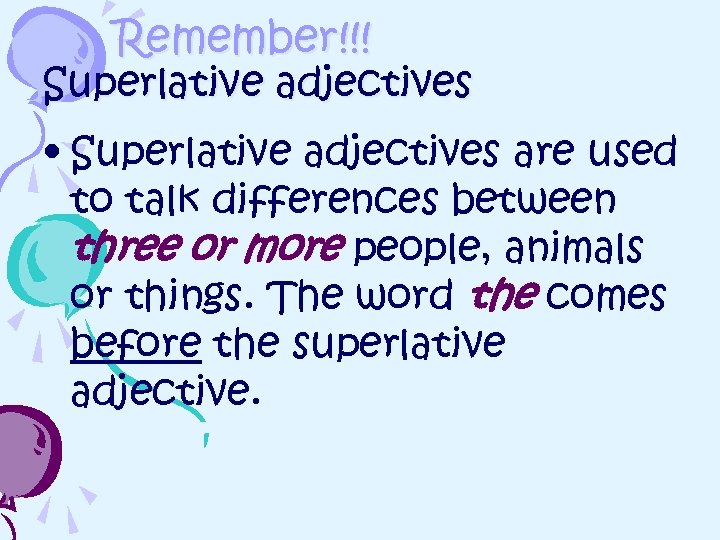 Remember!!!
Superlative adjectives

• Superlative adjectives are used to talk differences between three or more people, animals or things. The word the comes before the superlative adjective.